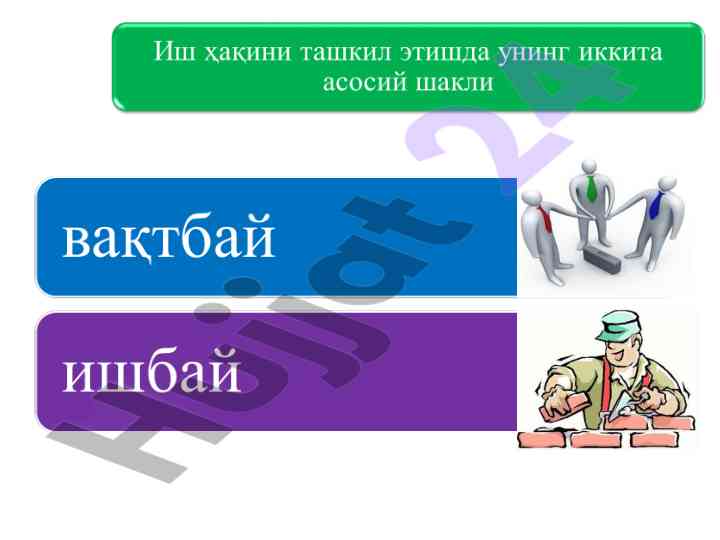 Иш ҳақини ташкил этишда унинг иккита асосий шакли

вақтбай

ишбай

Hujjat 24